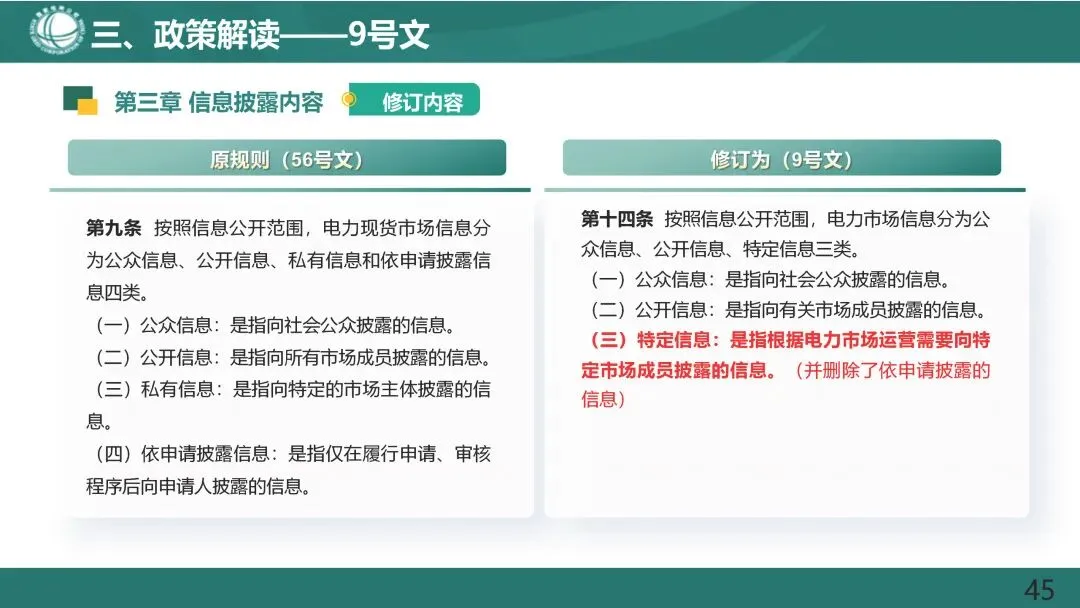 三、政策解读——9号文

第三章 信息披露内容

修订内容

原规则（56号文）

第九条 按照信息公开范围，电力现货市场信息分为公众信息、公开信息、私有信息和依申请披露信息四类。

（一）公众信息：是指向社会公众披露的信息。

（二）公开信息：是指向所有市场成员披露的信息。

（三）私有信息：是指向特定的市场主体披露的信息。

（四）依申请披露信息：是指仅在履行申请、审核程序后向申请人披露的信息。

修订为（9号文）

第十四条 按照信息公开范围，电力市场信息分为公众信息、公开信息、特定信息三类。

（一）公众信息：是指向社会公众披露的信息。

（二）公开信息：是指向有关市场成员披露的信息。

（三）特定信息：是指根据电力市场运营需要向特定市场成员披露的信息。（并删除了依申请披露的信息）

45